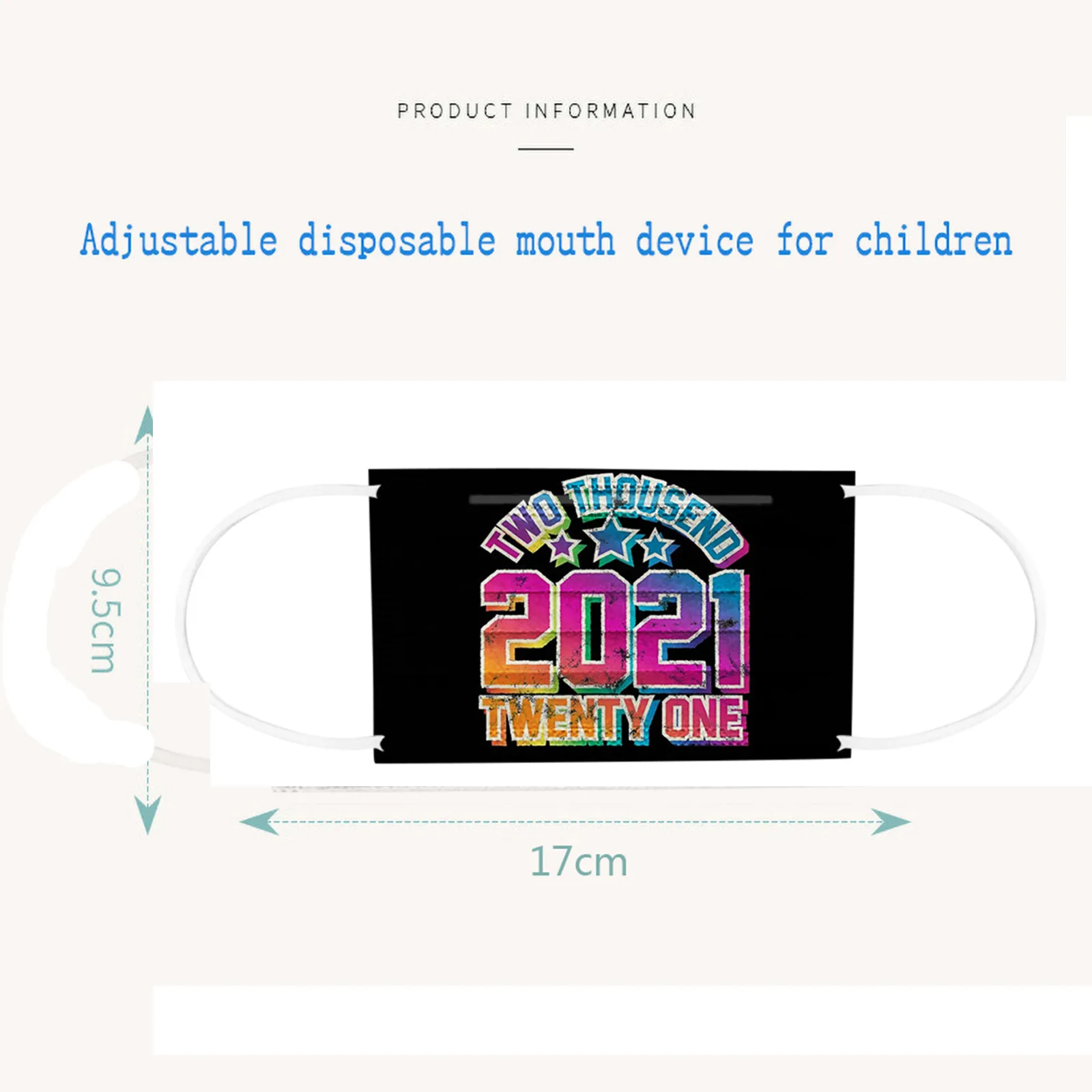 PRODUCT INFORMATION

Adjustable disposable mouth device for children

9.5cm

TWO THOUSEND
2021
TWENTY ONE

17cm